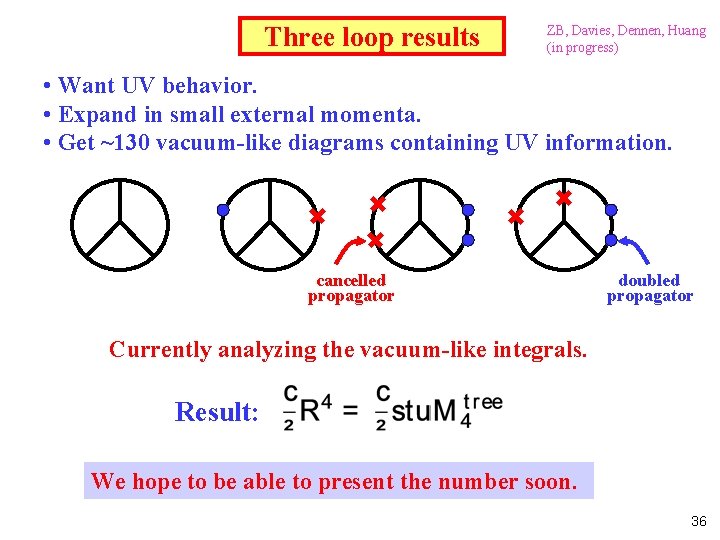 Three loop results

ZB, Davies, Dennen, Huang (in progress)

• Want UV behavior.
• Expand in small external momenta.
• Get ~130 vacuum-like diagrams containing UV information.

cancelled propagator

doubled propagator

Currently analyzing the vacuum-like integrals.

Result: $\frac{c}{2}R^4 = \frac{c}{2}stuM_4^{tree}$

We hope to be able to present the number soon.

36